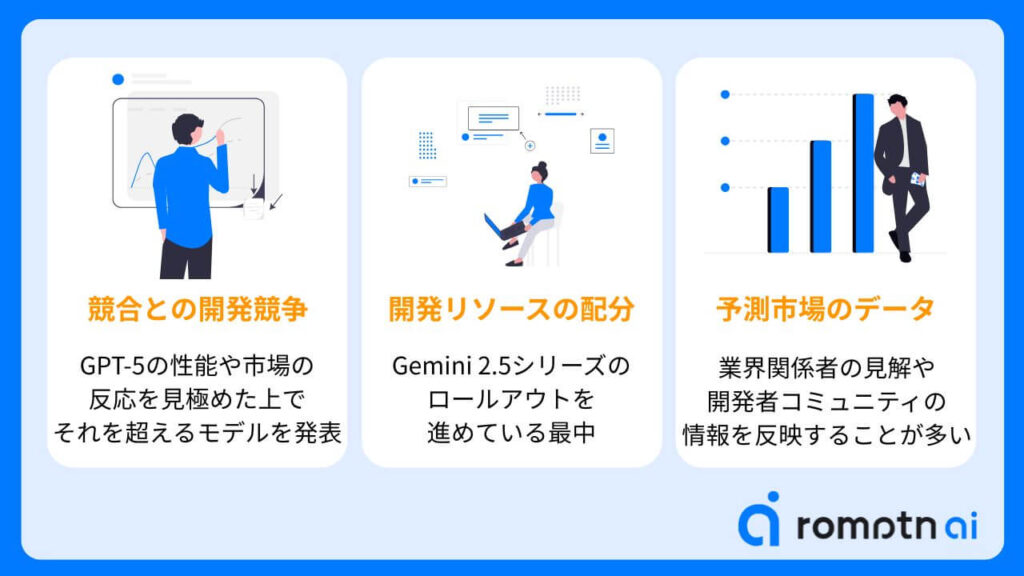 競合との開発競争

GPT-5の性能や市場の反応を見極めた上でそれを超えるモデルを発表

開発リソースの配分

Gemini 2.5シリーズのロールアウトを進めている最中

予測市場のデータ

業界関係者の見解や開発者コミュニティの情報を反映することが多い

romptn ai